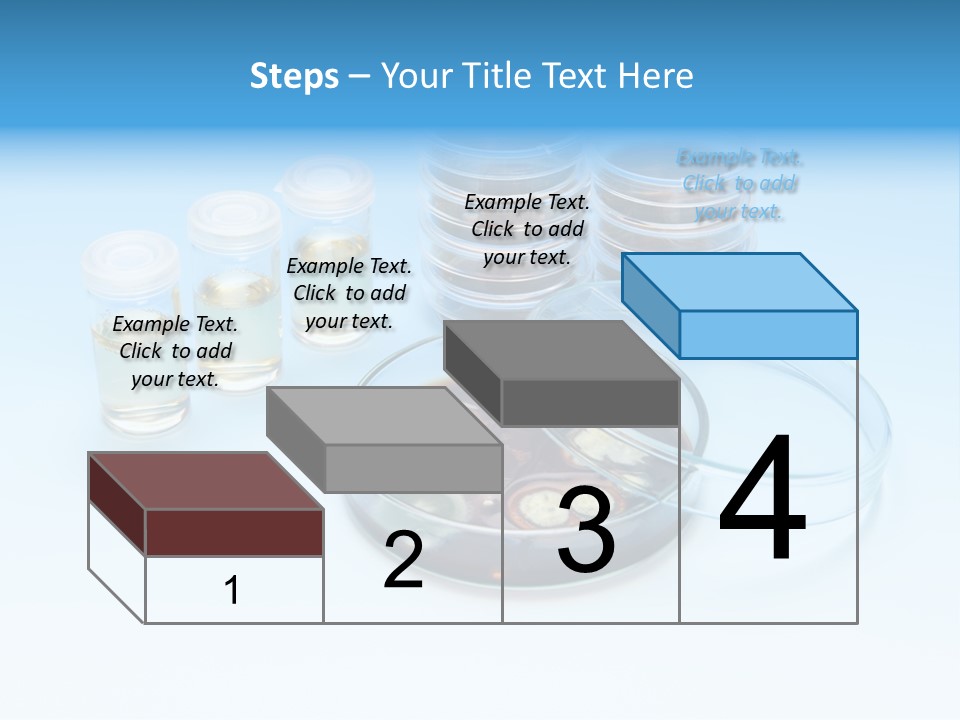 Steps – Your Title Text Here

Example Text. Click to add your text.

Example Text. Click to add your text.

Example Text. Click to add your text.

Example Text. Click to add your text.

1

2

3

4